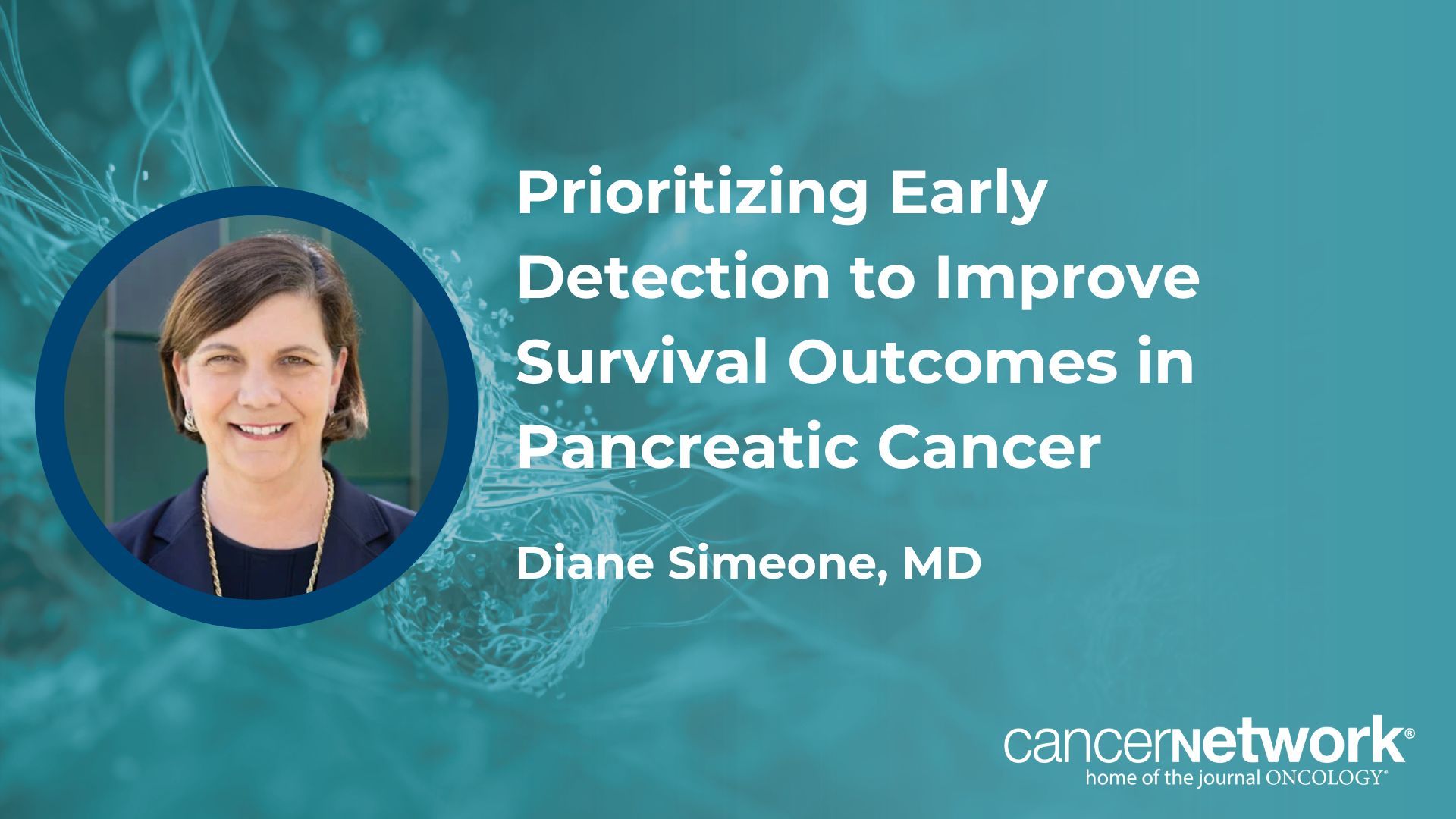 Prioritizing Early Detection to Improve Survival Outcomes in Pancreatic Cancer

Diane Simeone, MD

cancernetwork®
home of the journal ONCOLOGY®